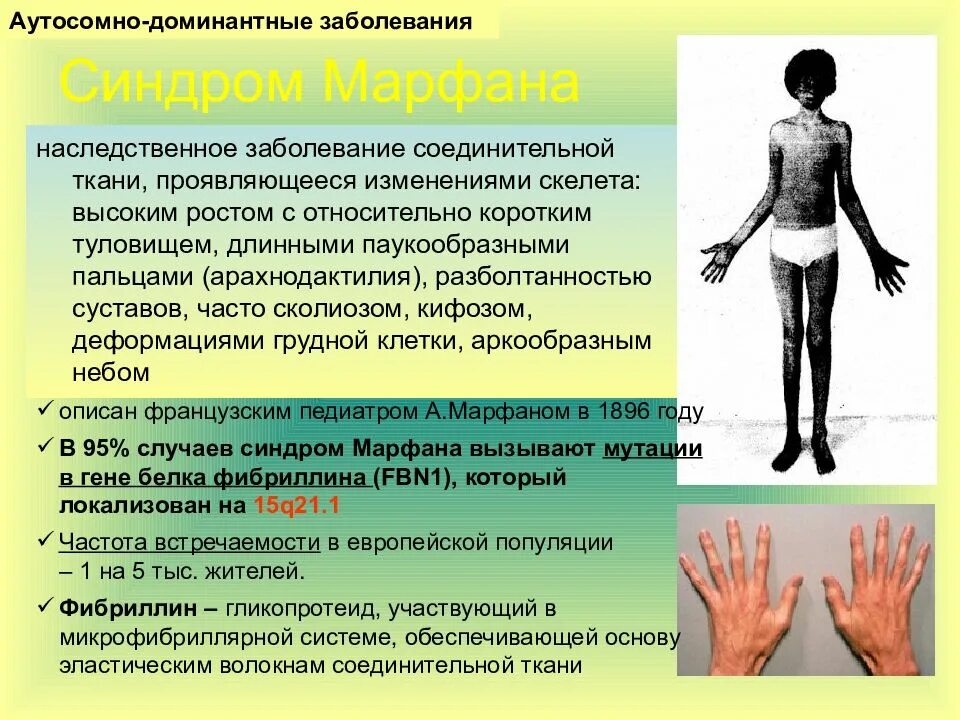 Аутосомно-доминантные заболевания

Синдром Марфана

наследственное заболевание соединительной ткани, проявляющееся изменениями скелета: высоким ростом с относительно коротким туловищем, длинными паукообразными пальцами (арахнодактилия), разболтанностью суставов, часто сколиозом, кифозом, деформациями грудной клетки, аркообразным небом

✓ описан французским педиатром А.Марфаном в 1896 году

✓ В 95% случаев синдром Марфана вызывают мутации в гене белка фибриллина (FBN1), который локализован на 15q21.1

✓ Частота встречаемости в европейской популяции – 1 на 5 тыс. жителей.

✓ Фибриллин – гликопротеид, участвующий в микрофибриллярной системе, обеспечивающей основу эластическим волокнам соединительной ткани